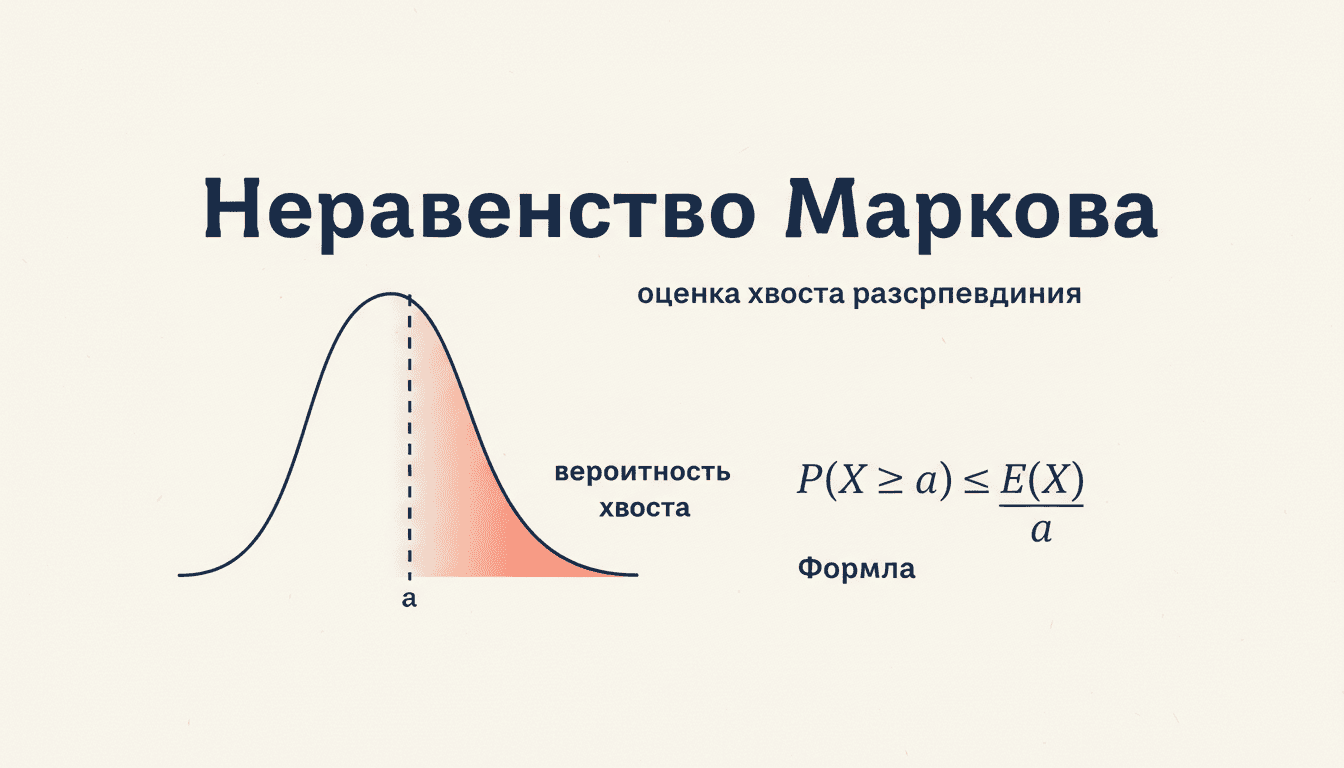 Неравенство Маркова

оценка хвоста разсрпевдиния

вероитность хвоста

$P(X \geq a) \leq \frac{E(X)}{a}$

Формла

a